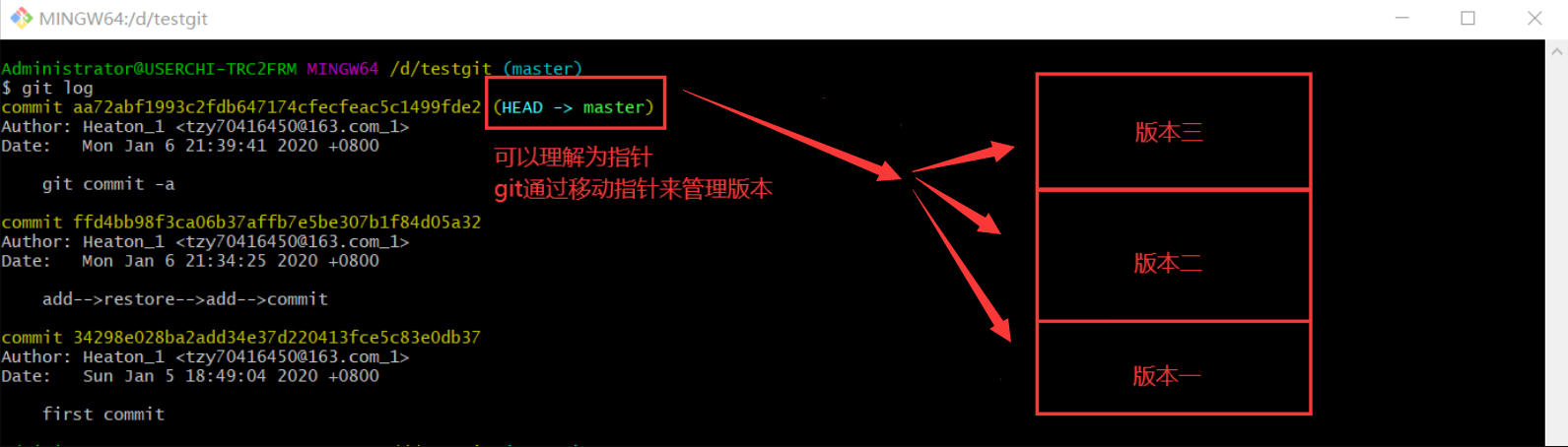 MINGW64:/d/testgit

Administrator@USERCHI-TRC2FRM MINGW64 /d/testgit (master)
$ git log
commit aa72abf1993c2fdb647174cfecfeac5c1499fde2 (HEAD -> master)
Author: Heaton_1 <tzy70416450@163.com_1>
Date: Mon Jan 6 21:39:41 2020 +0800

git commit -a

commit ffd4bb98f3ca06b37affb7e5be307b1f84d05a32
Author: Heaton_1 <tzy70416450@163.com_1>
Date: Mon Jan 6 21:34:25 2020 +0800

add-->restore-->add-->commit

commit 34298e028ba2add34e37d220413fce5c83e0db37
Author: Heaton_1 <tzy70416450@163.com_1>
Date: Sun Jan 5 18:49:04 2020 +0800

first commit

可以理解为指针
git通过移动指针来管理版本

版本三

版本二

版本一